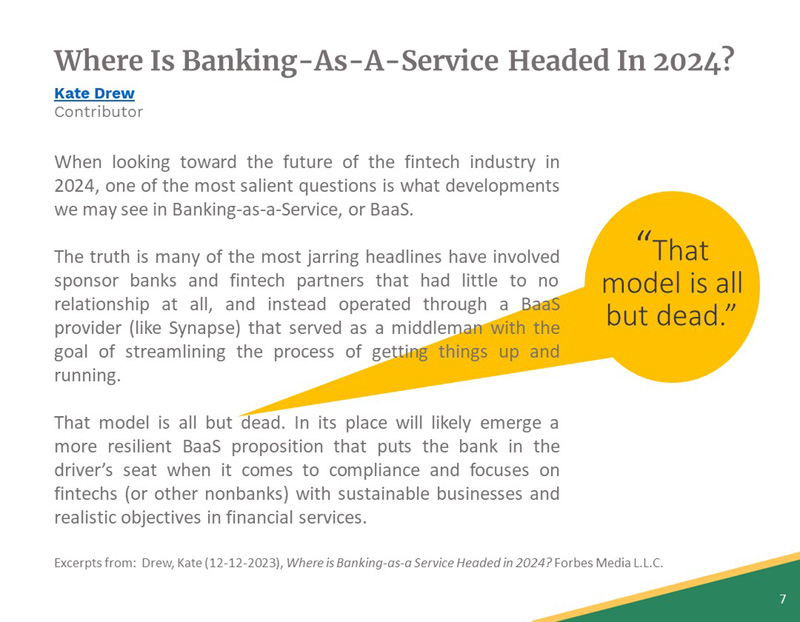 Where Is Banking-As-A-Service Headed In 2024?

Kate Drew
Contributor

When looking toward the future of the fintech industry in 2024, one of the most salient questions is what developments we may see in Banking-as-a-Service, or BaaS.

The truth is many of the most jarring headlines have involved sponsor banks and fintech partners that had little to no relationship at all, and instead operated through a BaaS provider (like Synapse) that served as a middleman with the goal of streamlining the process of getting things up and running.

That model is all but dead. In its place will likely emerge a more resilient BaaS proposition that puts the bank in the driver's seat when it comes to compliance and focuses on fintechs (or other nonbanks) with sustainable businesses and realistic objectives in financial services.

"That model is all but dead."

Excerpts from: Drew, Kate (12-12-2023), Where is Banking-as-a Service Headed in 2024? Forbes Media L.L.C.

7